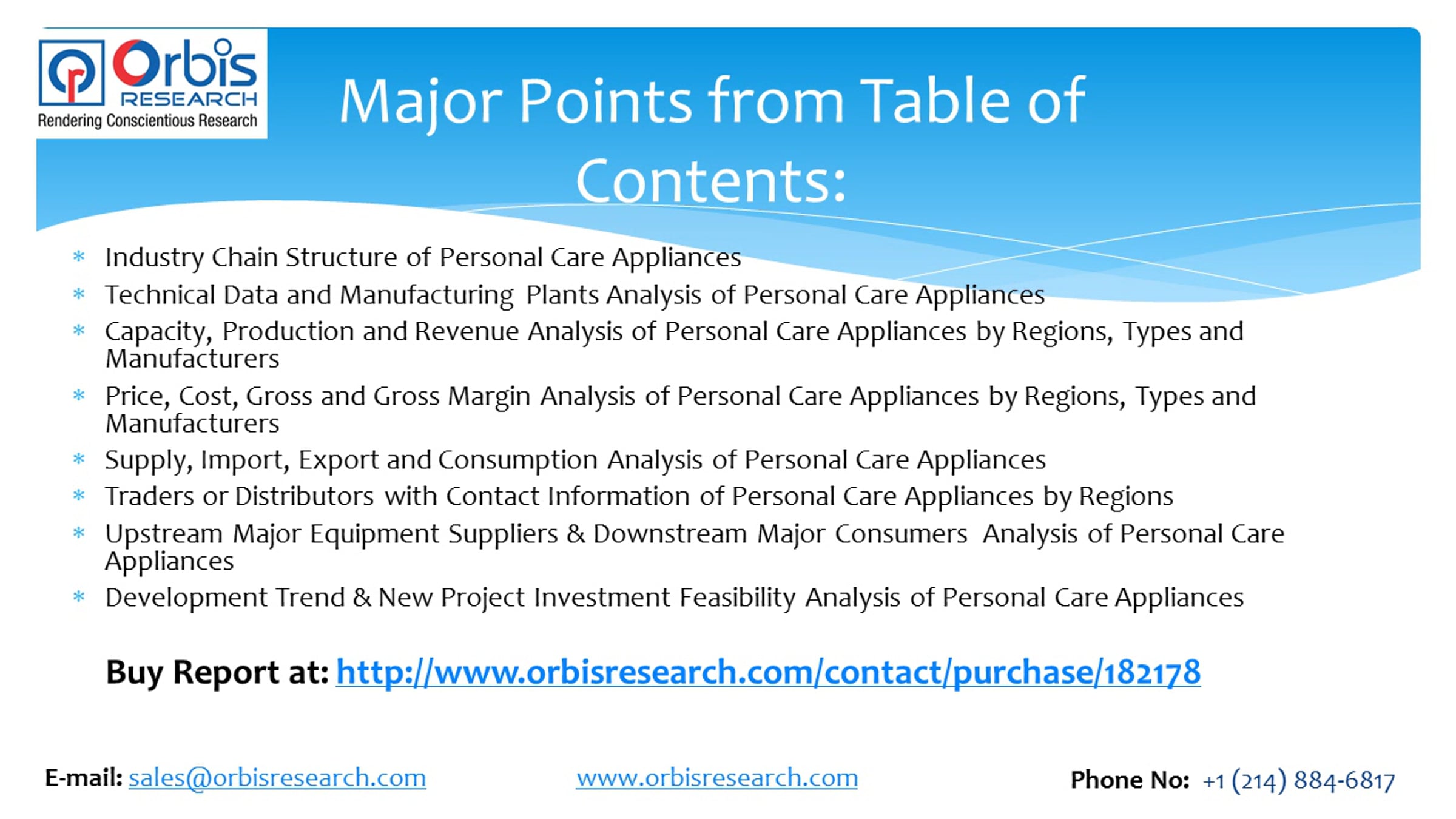 Orbis RESEARCH
Rendering Conscientious Research

Major Points from Table of Contents:

* Industry Chain Structure of Personal Care Appliances
* Technical Data and Manufacturing Plants Analysis of Personal Care Appliances
* Capacity, Production and Revenue Analysis of Personal Care Appliances by Regions, Types and Manufacturers
* Price, Cost, Gross and Gross Margin Analysis of Personal Care Appliances by Regions, Types and Manufacturers
* Supply, Import, Export and Consumption Analysis of Personal Care Appliances
* Traders or Distributors with Contact Information of Personal Care Appliances by Regions
* Upstream Major Equipment Suppliers & Downstream Major Consumers Analysis of Personal Care Appliances
* Development Trend & New Project Investment Feasibility Analysis of Personal Care Appliances

Buy Report at: http://www.orbisresearch.com/contact/purchase/182178

E-mail: sales@orbisresearch.com www.orbisresearch.com Phone No: +1 (214) 884-6817